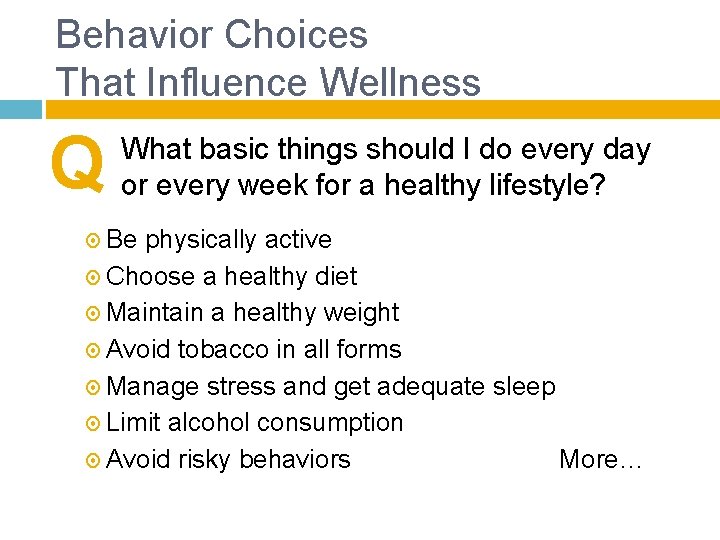 Behavior Choices That Influence Wellness

Q What basic things should I do every day or every week for a healthy lifestyle?

Be physically active
Choose a healthy diet
Maintain a healthy weight
Avoid tobacco in all forms
Manage stress and get adequate sleep
Limit alcohol consumption
Avoid risky behaviors

More…